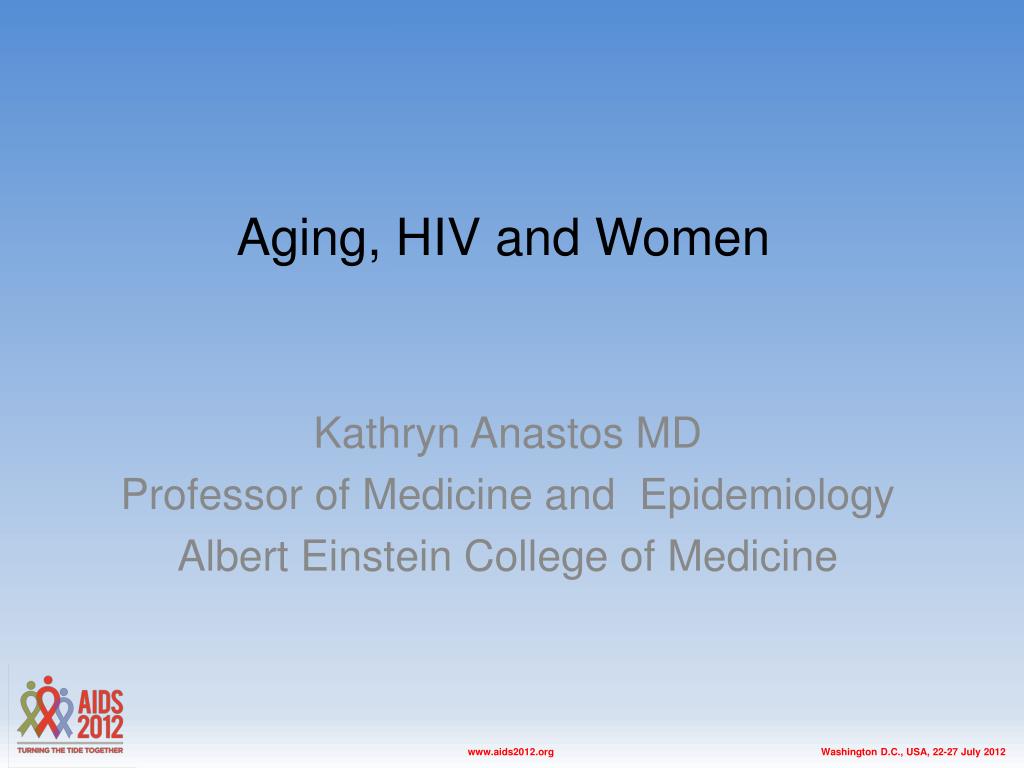 Aging, HIV and Women

Kathryn Anastos MD
Professor of Medicine and Epidemiology
Albert Einstein College of Medicine

AIDS 2012
TURNING THE TIDE TOGETHER

www.aids2012.org

Washington D.C., USA, 22-27 July 2012